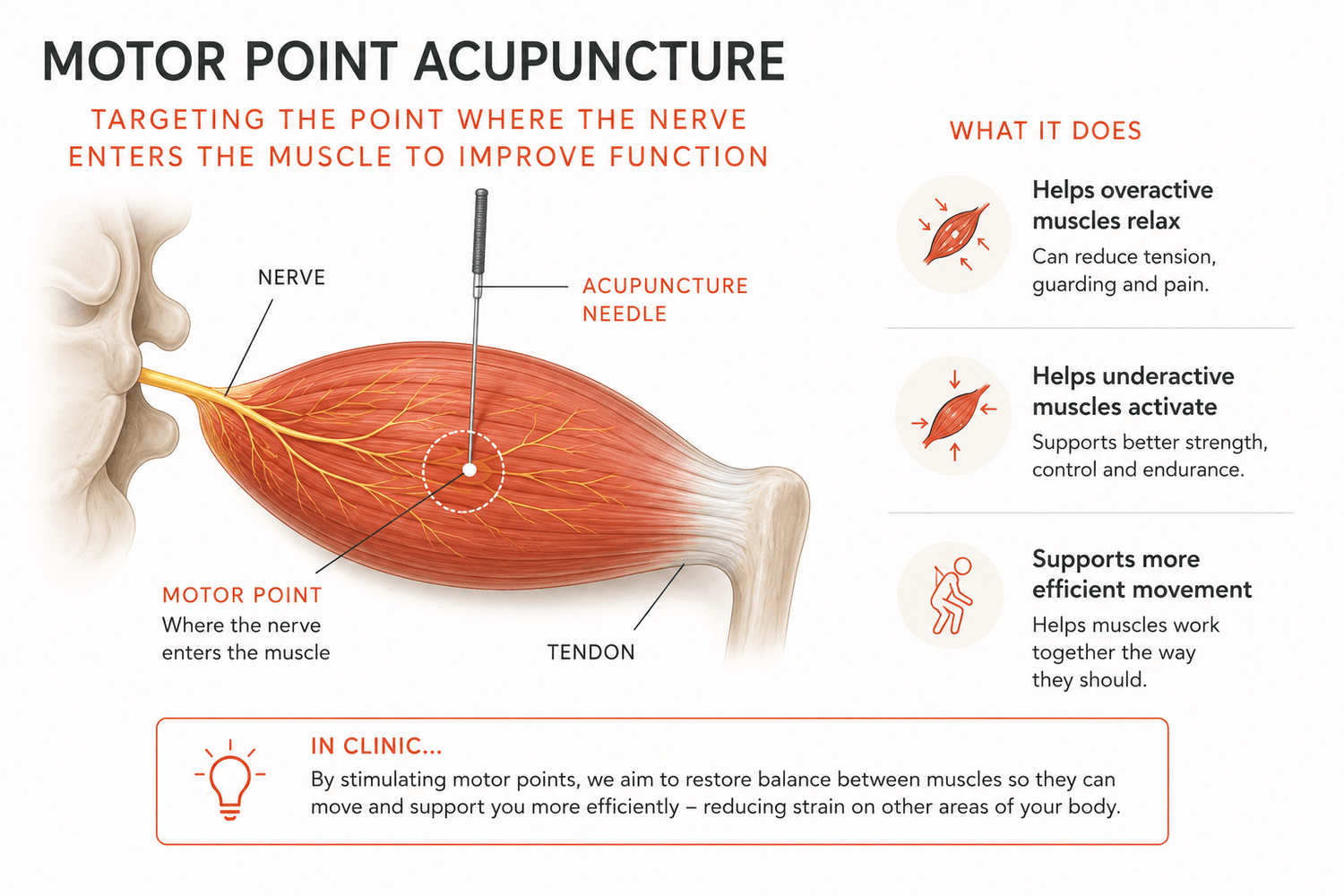 MOTOR POINT ACUPUNCTURE

TARGETING THE POINT WHERE THE NERVE ENTERS THE MUSCLE TO IMPROVE FUNCTION

NERVE

ACUPUNCTURE NEEDLE

MOTOR POINT
Where the nerve enters the muscle

TENDON

WHAT IT DOES

Helps overactive muscles relax
Can reduce tension, guarding and pain.

Helps underactive muscles activate
Supports better strength, control and endurance.

Supports more efficient movement
Helps muscles work together the way they should.

IN CLINIC...
By stimulating motor points, we aim to restore balance between muscles so they can move and support you more efficiently – reducing strain on other areas of your body.